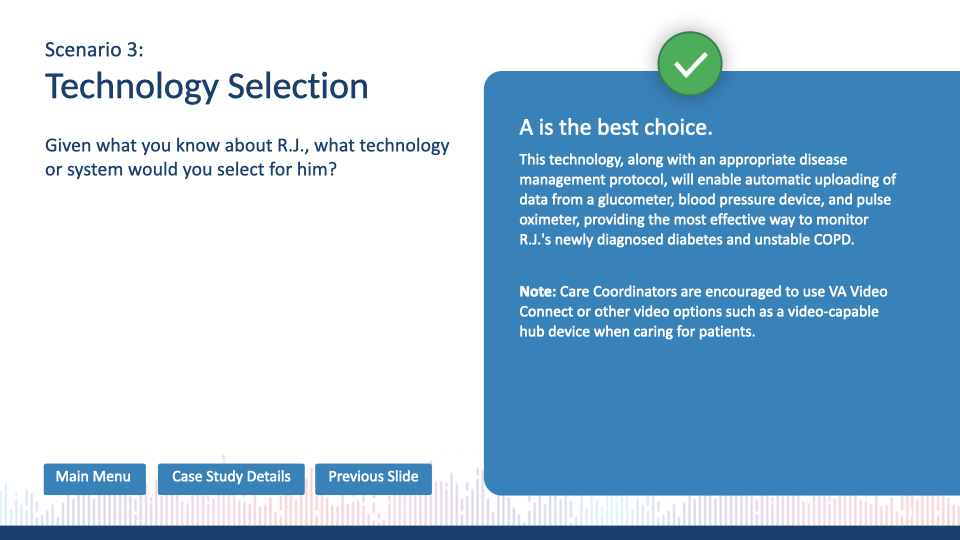 Scenario 3:
Technology Selection

Given what you know about R.J., what technology or system would you select for him?

A is the best choice.

This technology, along with an appropriate disease management protocol, will enable automatic uploading of data from a glucometer, blood pressure device, and pulse oximeter, providing the most effective way to monitor R.J.'s newly diagnosed diabetes and unstable COPD.

Note: Care Coordinators are encouraged to use VA Video Connect or other video options such as a video-capable hub device when caring for patients.

Main Menu

Case Study Details

Previous Slide